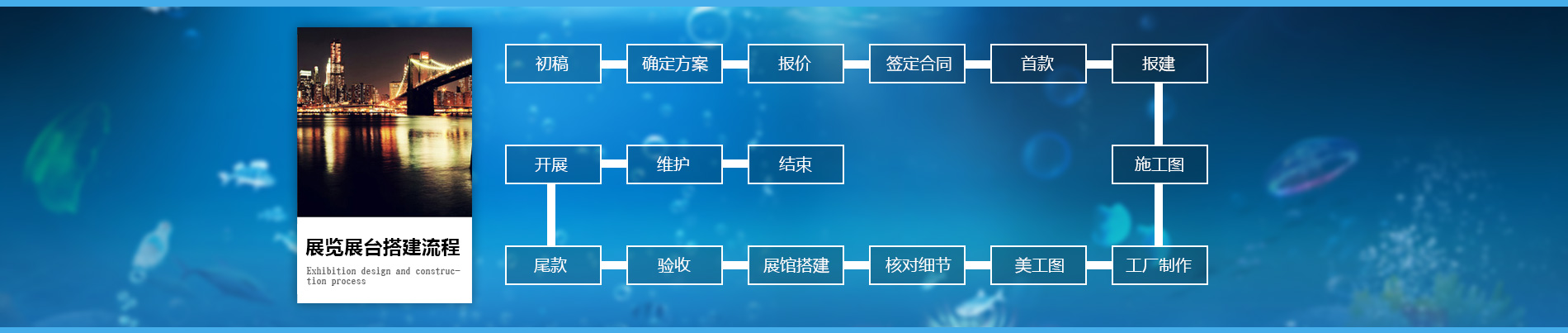 展览展台搭建流程
Exhibition design and construction process

初稿
确定方案
报价
签定合同
首款
报建
施工图
工厂制作
美工图
核对细节
展馆搭建
验收
尾款
开展
维护
结束